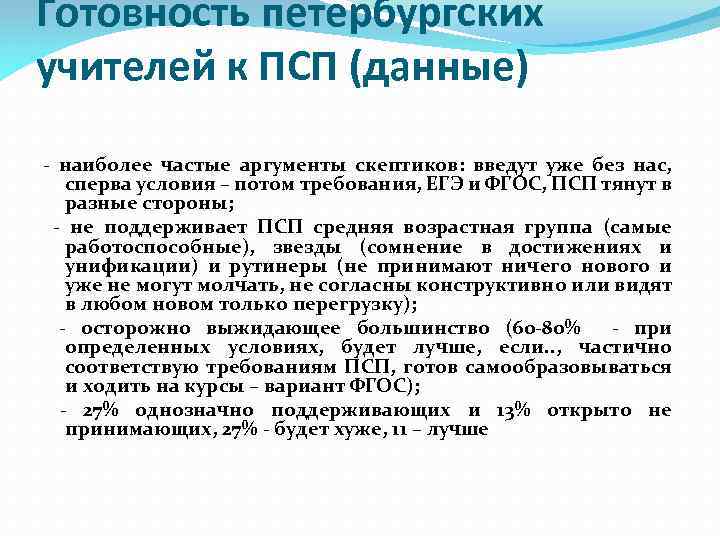 Готовность петербургских учителей к ПСП (данные)

- наиболее частые аргументы скептиков: введут уже без нас, сперва условия – потом требования, ЕГЭ и ФГОС, ПСП тянут в разные стороны;

- не поддерживает ПСП средняя возрастная группа (самые работоспособные), звезды (сомнение в достижениях и унификации) и рутинеры (не принимают ничего нового и уже не могут молчать, не согласны конструктивно или видят в любом новом только перегрузку);

- осторожно выжидающее большинство (60-80% - при определенных условиях, будет лучше, если.., частично соответствую требованиям ПСП, готов самообразовываться и ходить на курсы – вариант ФГОС);

- 27% однозначно поддерживающих и 13% открыто не принимающих, 27% - будет хуже, 11 – лучше